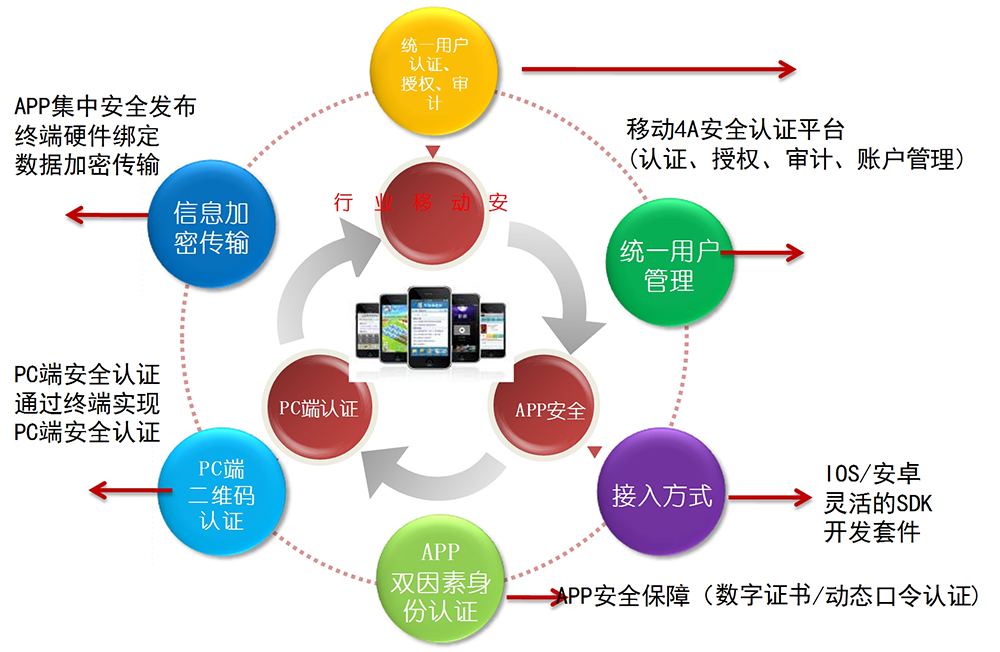 统一用户认证、授权、审计

APP集中安全发布
终端硬件绑定
数据加密传输

移动4A安全认证平台
(认证、授权、审计、账户管理)

信息加密传输

行 业 移 动 安

统一用户管理

PC端安全认证
通过终端实现
PC端安全认证

PC端认证

APP安全

PC端二维码认证

接入方式

IOS/安卓
灵活的SDK
开发套件

APP双因素身份认证

APP安全保障(数字证书/动态口令认证)